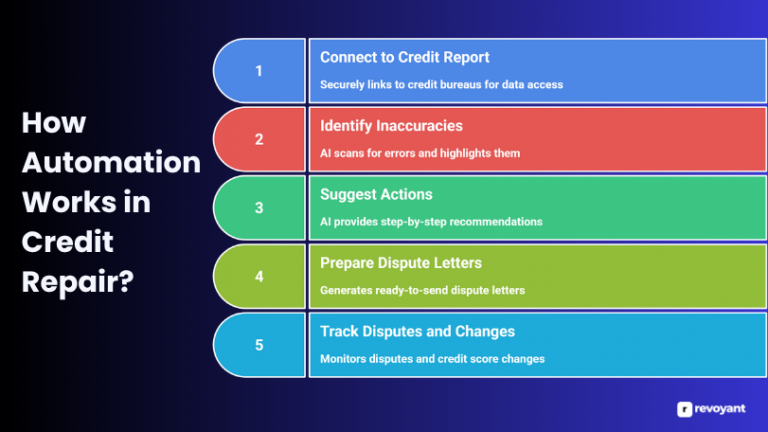 How Automation Works in Credit Repair?

1

Connect to Credit Report

Securely links to credit bureaus for data access

2

Identify Inaccuracies

AI scans for errors and highlights them

3

Suggest Actions

AI provides step-by-step recommendations

4

Prepare Dispute Letters

Generates ready-to-send dispute letters

5

Track Disputes and Changes

Monitors disputes and credit score changes

revoyant